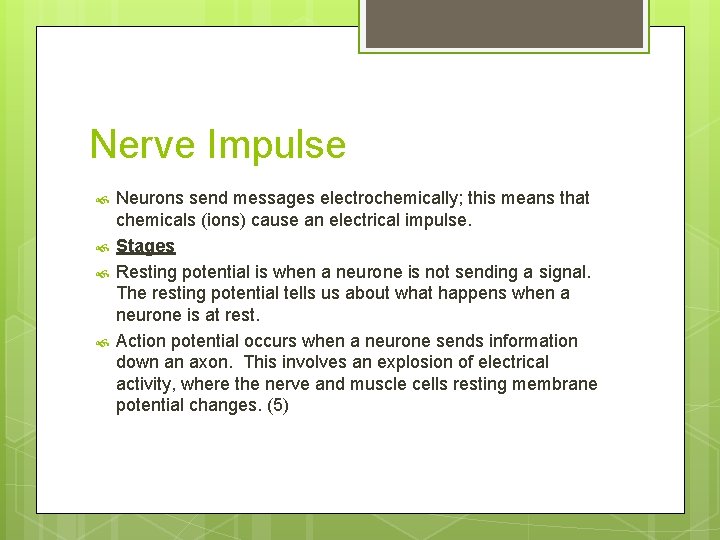 Nerve Impulse

Neurons send messages electrochemically; this means that chemicals (ions) cause an electrical impulse.

Stages

Resting potential is when a neurone is not sending a signal. The resting potential tells us about what happens when a neurone is at rest.

Action potential occurs when a neurone sends information down an axon. This involves an explosion of electrical activity, where the nerve and muscle cells resting membrane potential changes. (5)